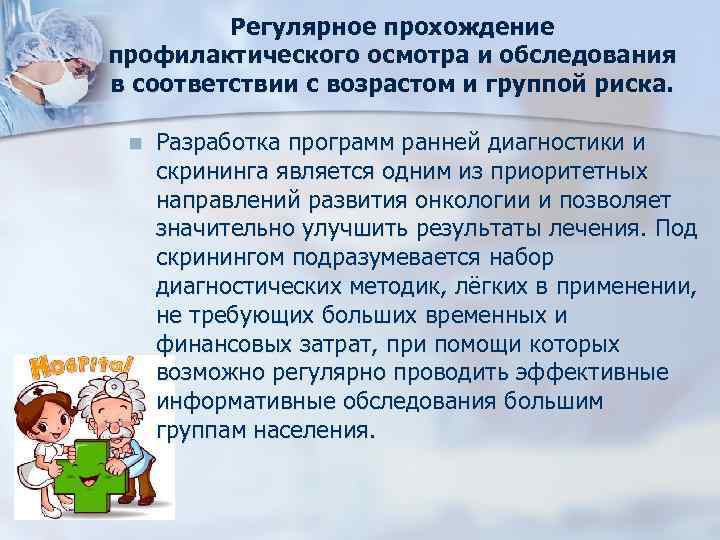 Регулярное прохождение профилактического осмотра и обследования в соответствии с возрастом и группой риска.

Разработка программ ранней диагностики и скрининга является одним из приоритетных направлений развития онкологии и позволяет значительно улучшить результаты лечения. Под скринингом подразумевается набор диагностических методик, лёгких в применении, не требующих больших временных и финансовых затрат, при помощи которых возможно регулярно проводить эффективные информативные обследования большим группам населения.

Hospital